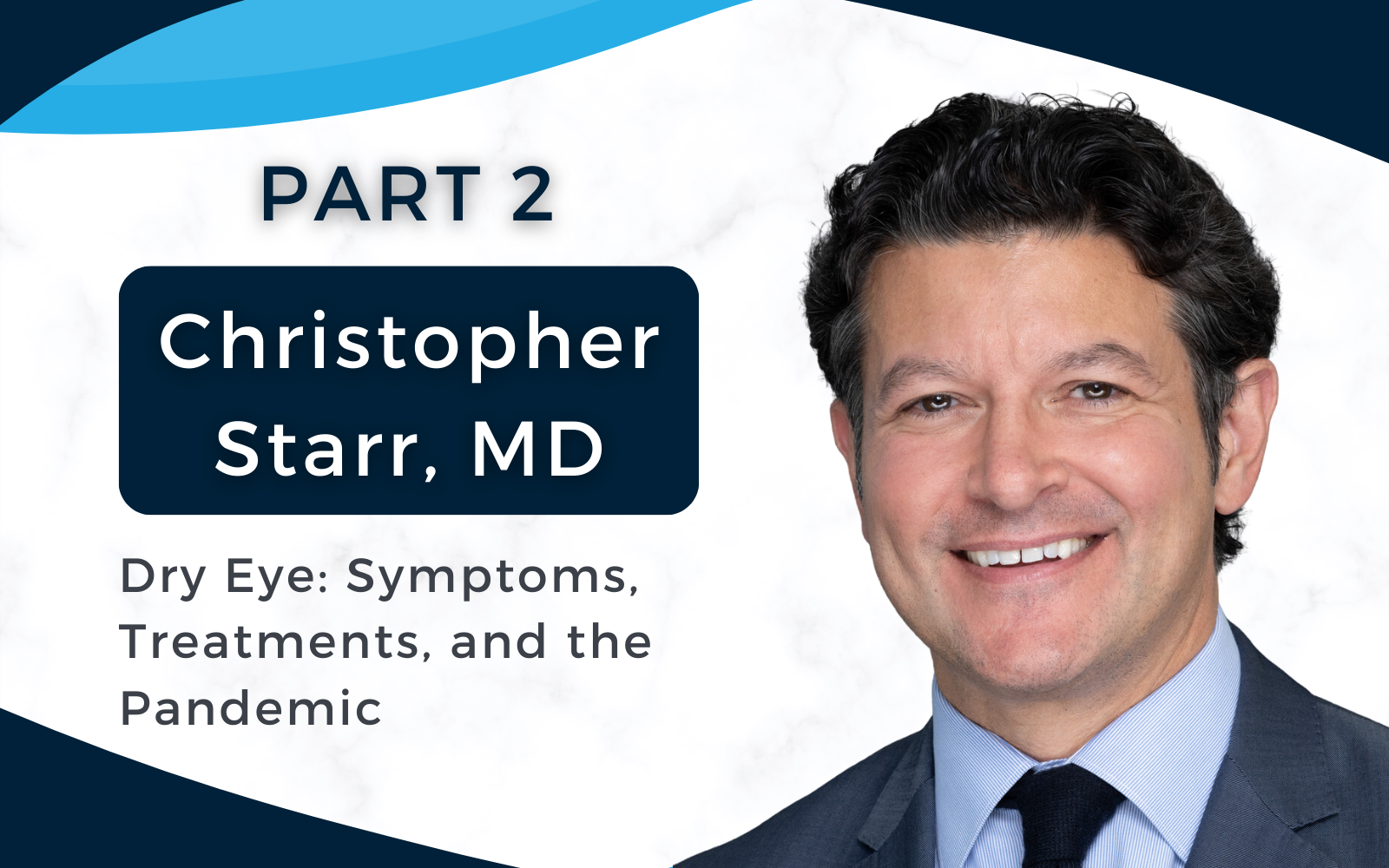 PART 2

Christopher Starr, MD

Dry Eye: Symptoms, Treatments, and the Pandemic